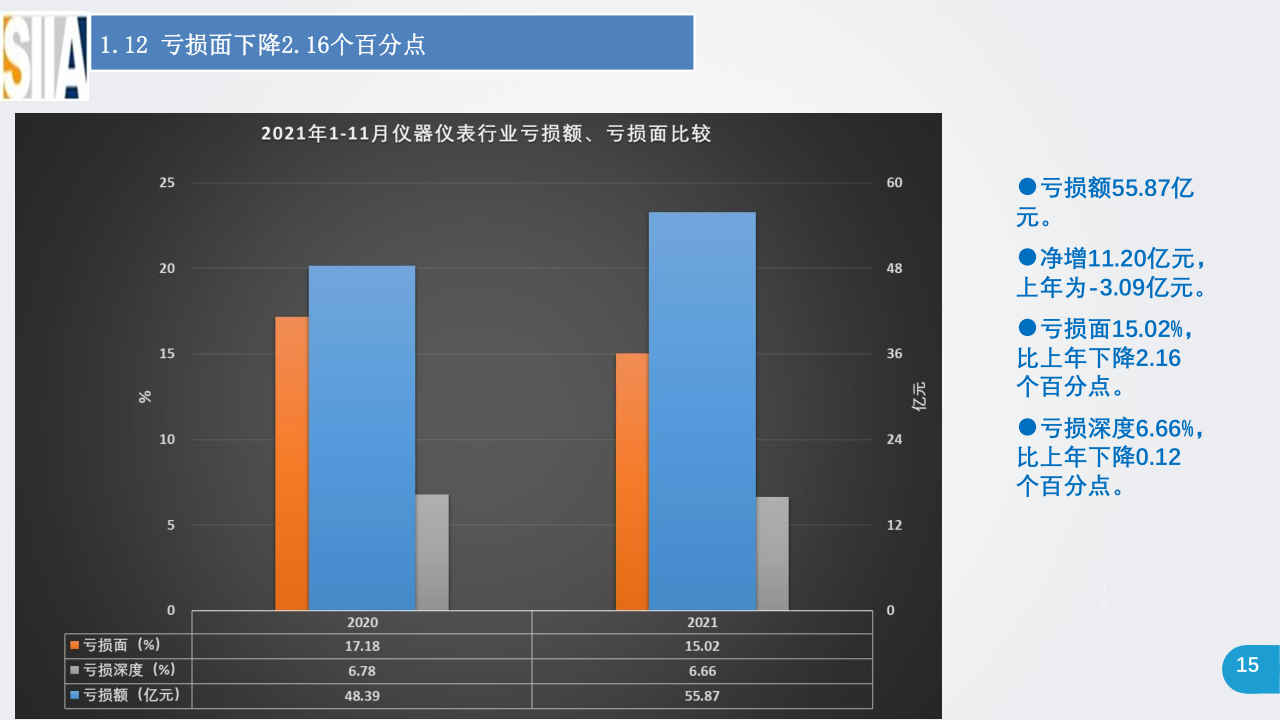 SIIA

1.12 亏损面下降2.16个百分点

2021年1-11月仪器仪表行业亏损额、亏损面比较

25
20
15
10
5
0

%

60
48
36
24
12
0

亿元

| | 2020 | 2021 |
|---|---|---|
| 亏损面（%） | 17.18 | 15.02 |
| 亏损深度（%） | 6.78 | 6.66 |
| 亏损额（亿元） | 48.39 | 55.87 |

●亏损额55.87亿元。

●净增11.20亿元，上年为-3.09亿元。

●亏损面15.02%，比上年下降2.16个百分点。

●亏损深度6.66%，比上年下降0.12个百分点。

15